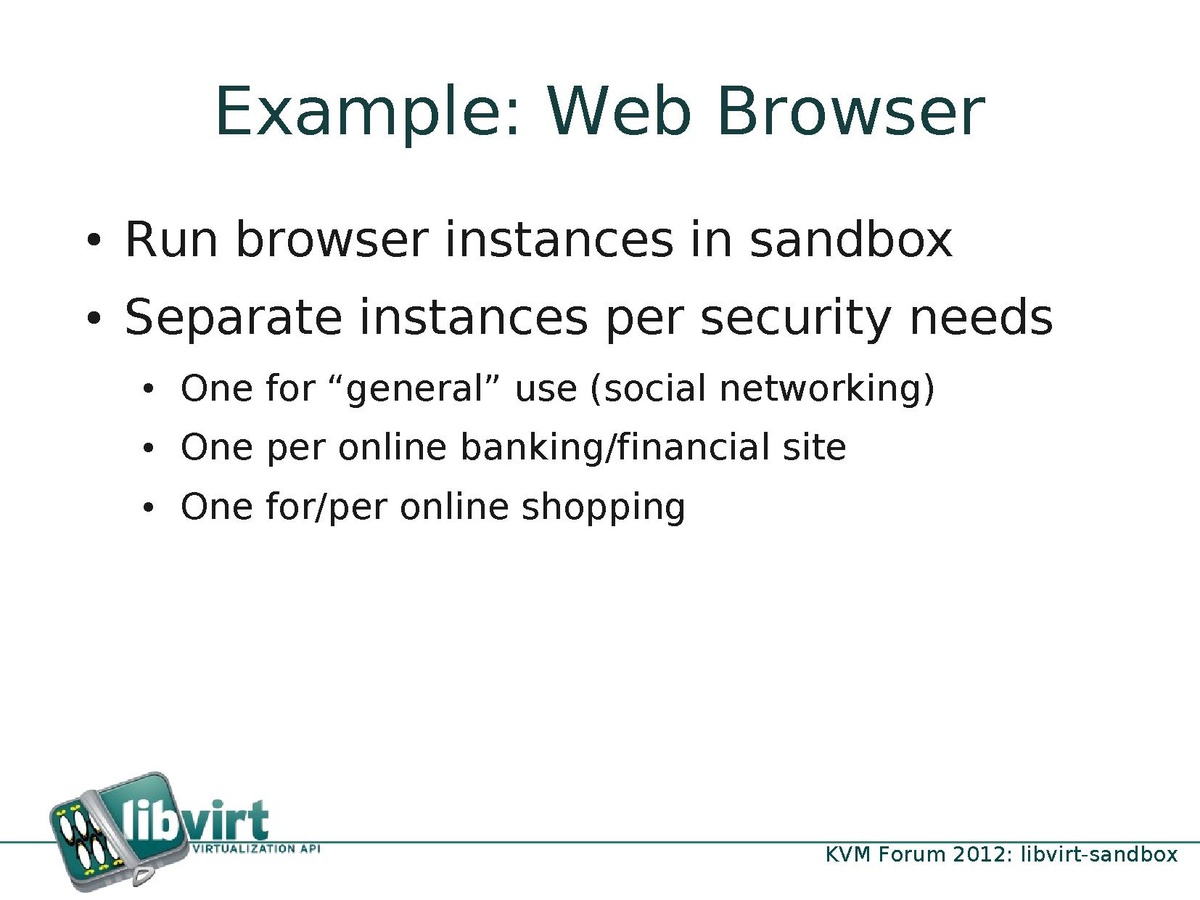 Example: Web Browser

• Run browser instances in sandbox
• Separate instances per security needs
  • One for “general” use (social networking)
  • One per online banking/financial site
  • One for/per online shopping

libvirt
VIRTUALIZATION API

KVM Forum 2012: libvirt-sandbox